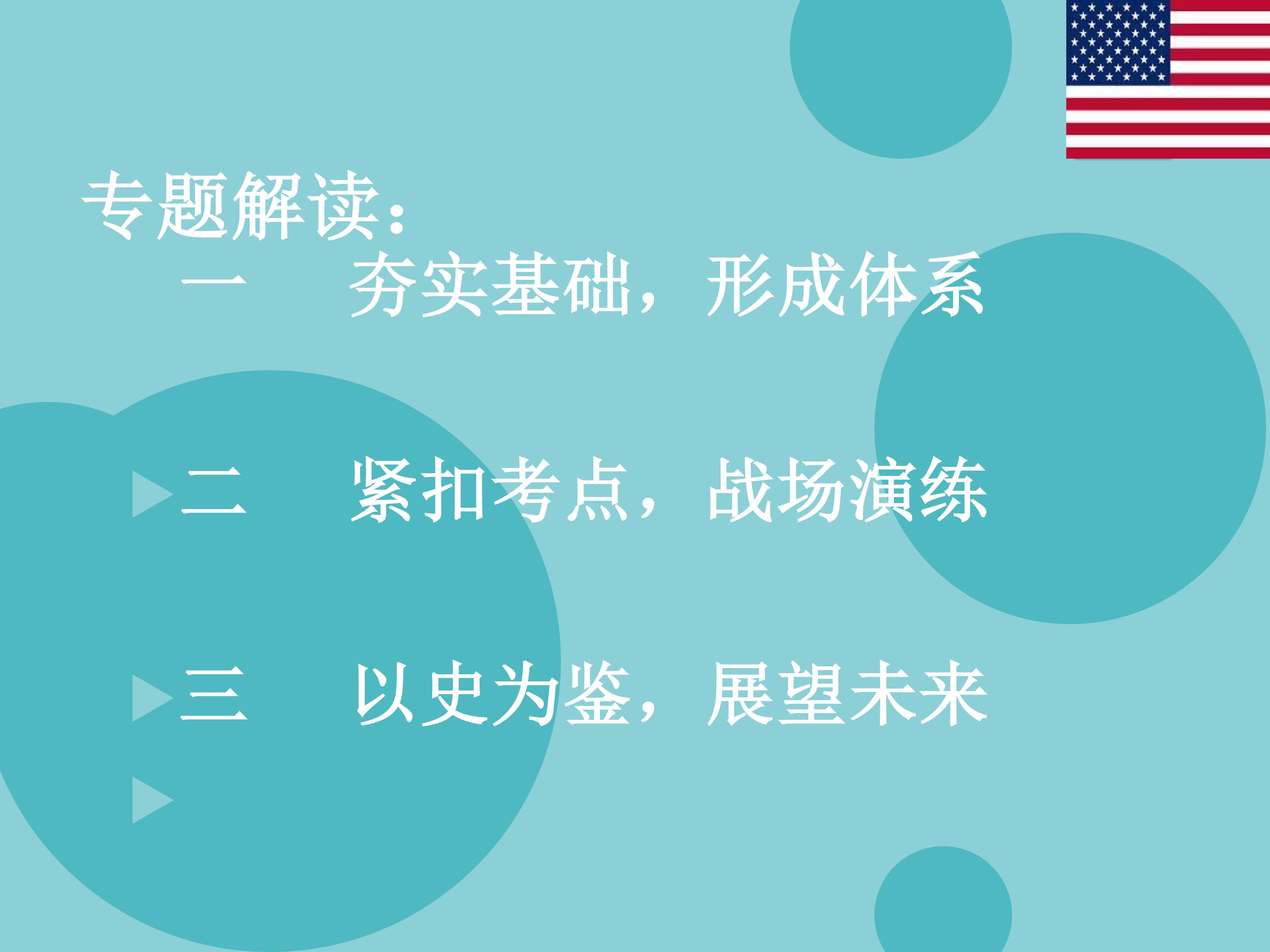 专题解读：

一　夯实基础，形成体系

二　紧扣考点，战场演练

三　以史为鉴，展望未来